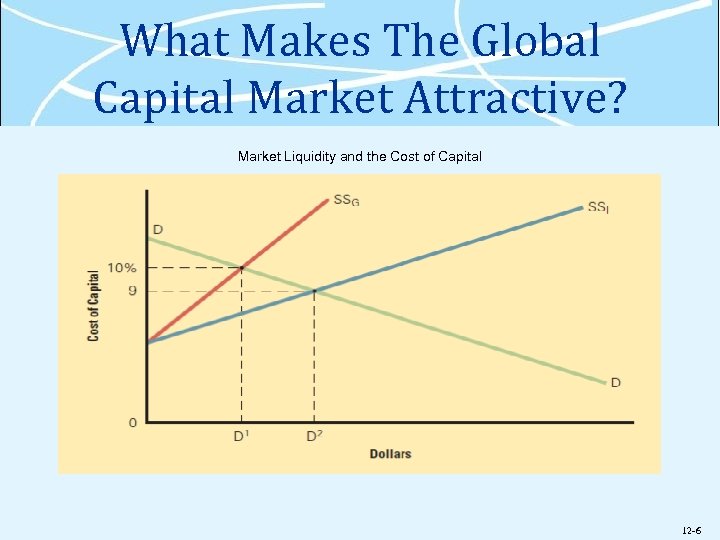 What Makes The Global Capital Market Attractive?

Market Liquidity and the Cost of Capital

$SS_G$

$SS_I$

D

10%

9

Cost of Capital

D

0

$D^1$

$D^2$

Dollars

12-6